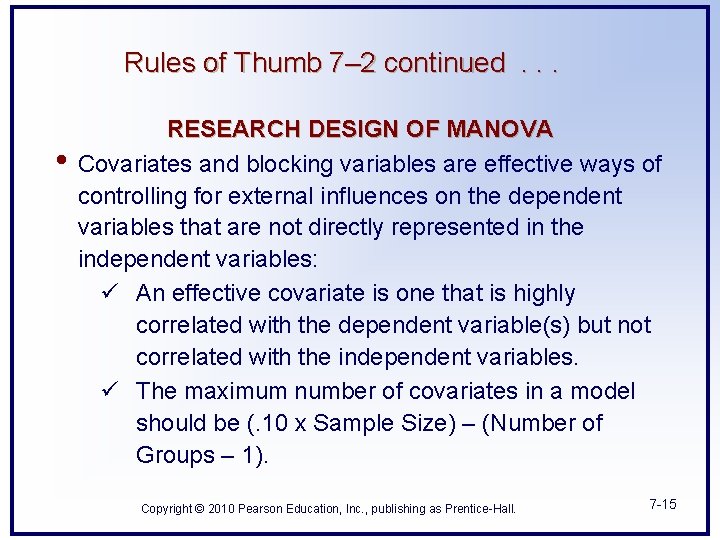 Rules of Thumb 7–2 continued . . .

RESEARCH DESIGN OF MANOVA

• Covariates and blocking variables are effective ways of controlling for external influences on the dependent variables that are not directly represented in the independent variables:

✓ An effective covariate is one that is highly correlated with the dependent variable(s) but not correlated with the independent variables.

✓ The maximum number of covariates in a model should be (.10 x Sample Size) – (Number of Groups – 1).

Copyright © 2010 Pearson Education, Inc., publishing as Prentice-Hall.

7-15